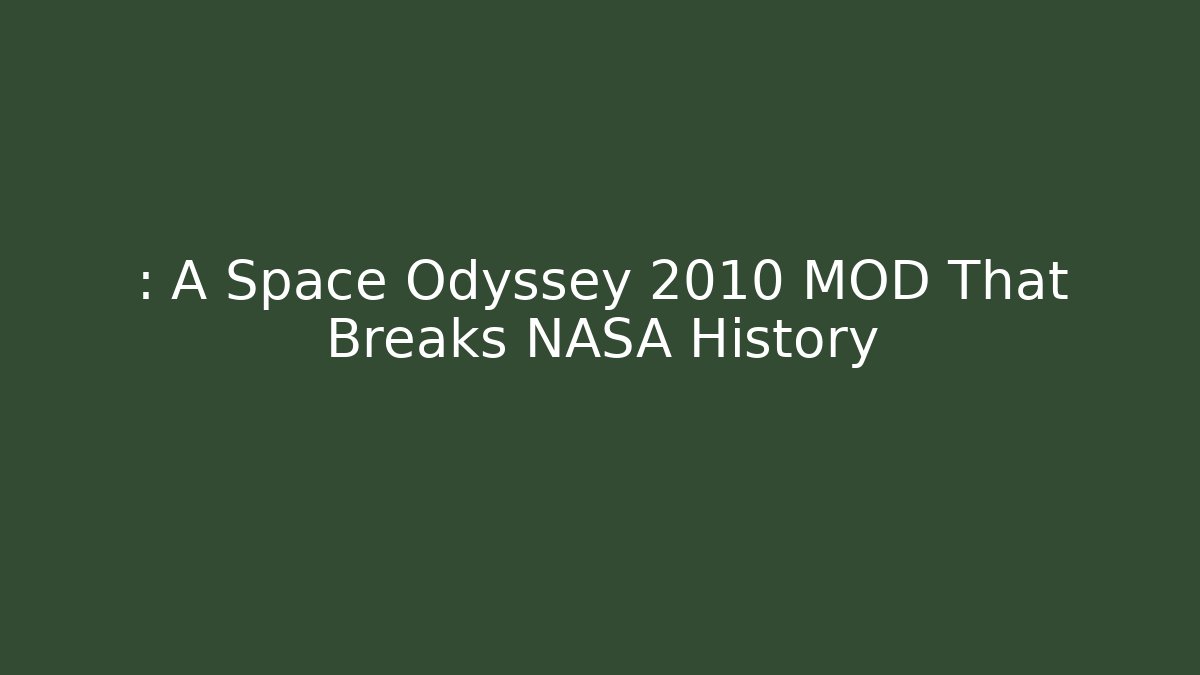 : A Space Odyssey 2010 MOD That Breaks NASA History